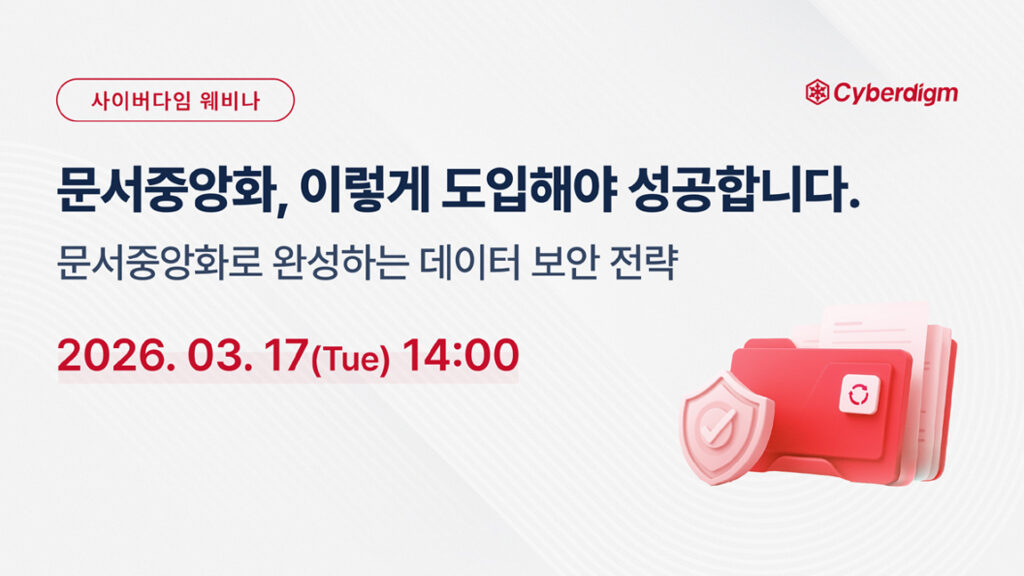 사이버다임 웨비나

Cyberdigm

문서중앙화, 이렇게 도입해야 성공합니다.

문서중앙화로 완성하는 데이터 보안 전략

2026. 03. 17(Tue) 14:00